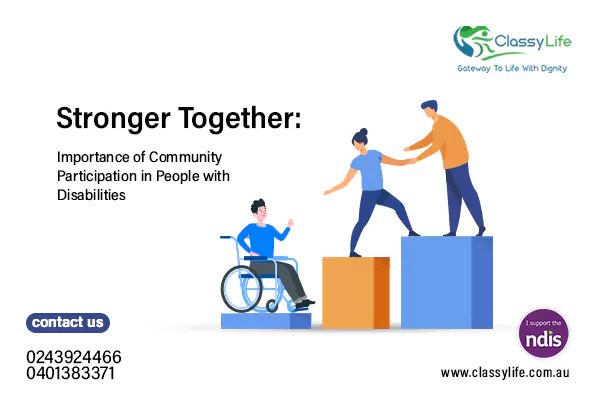 ClassyLife
Gateway To Life With Dignity

Stronger Together:

Importance of Community Participation in People with Disabilities

contact us

0243924466
0401383371

I support the ndis

www.classylife.com.au